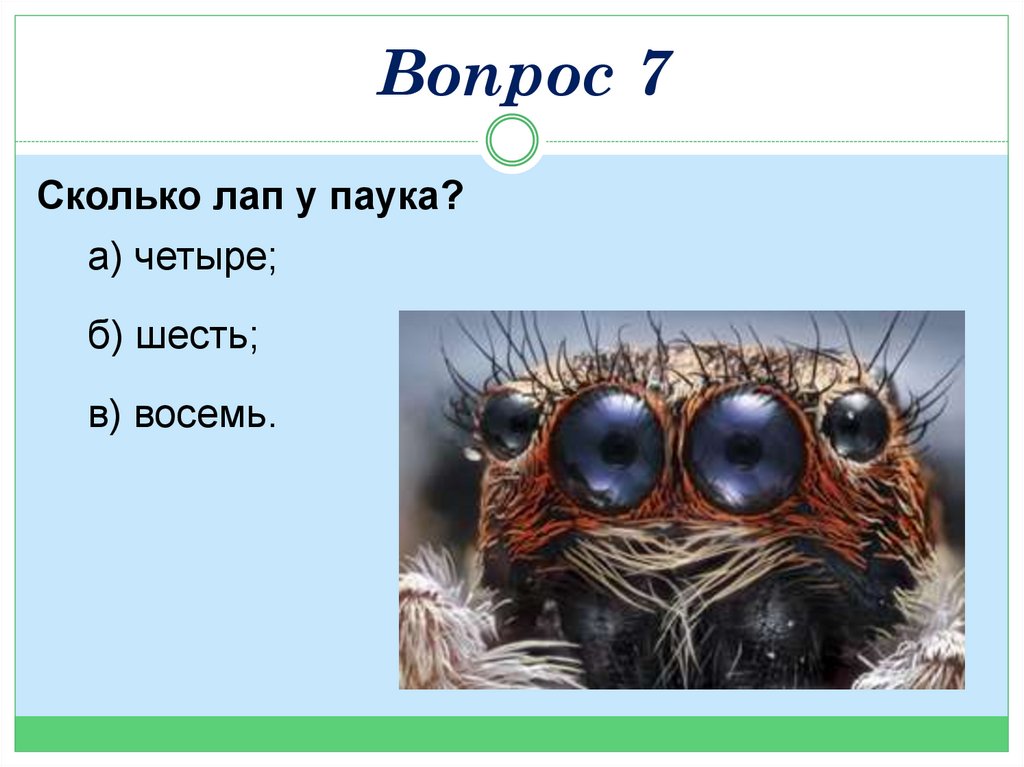 Вопрос 7

Сколько лап у паука?

а) четыре;

б) шесть;

в) восемь.